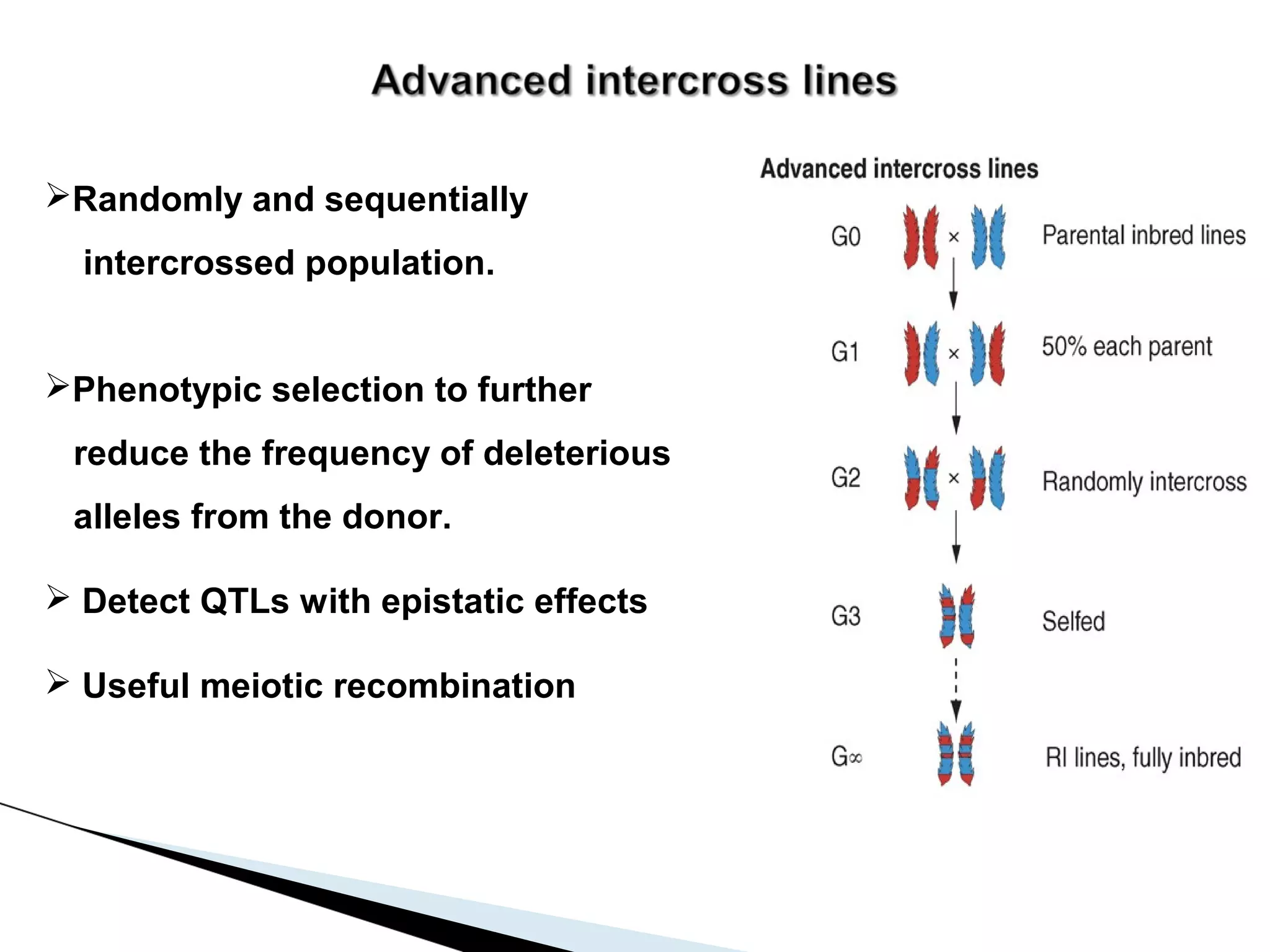 Advanced intercross lines

➢Randomly and sequentially intercrossed population.

➢Phenotypic selection to further reduce the frequency of deleterious alleles from the donor.

➢ Detect QTLs with epistatic effects

➢ Useful meiotic recombination

Advanced intercross lines

G0 × Parental inbred lines

G1 × 50% each parent

G2 × Randomly intercross

G3 Selfed

G∞ RI lines, fully inbred